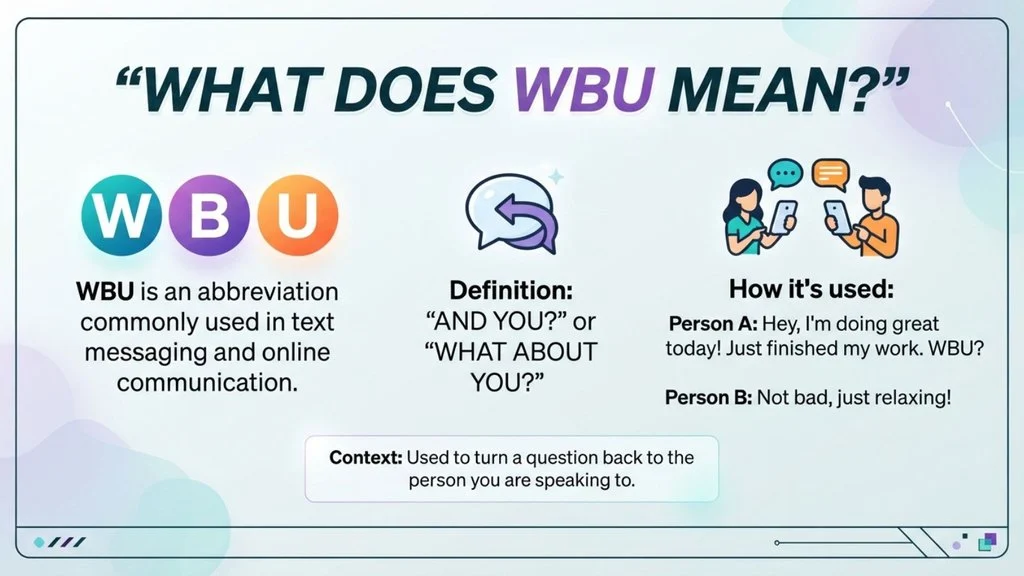 "WHAT DOES WBU MEAN?"

W B U

WBU is an abbreviation commonly used in text messaging and online communication.

Definition:
"AND YOU?" or "WHAT ABOUT YOU?"

How it's used:

Person A: Hey, I'm doing great today! Just finished my work. WBU?

Person B: Not bad, just relaxing!

Context: Used to turn a question back to the person you are speaking to.